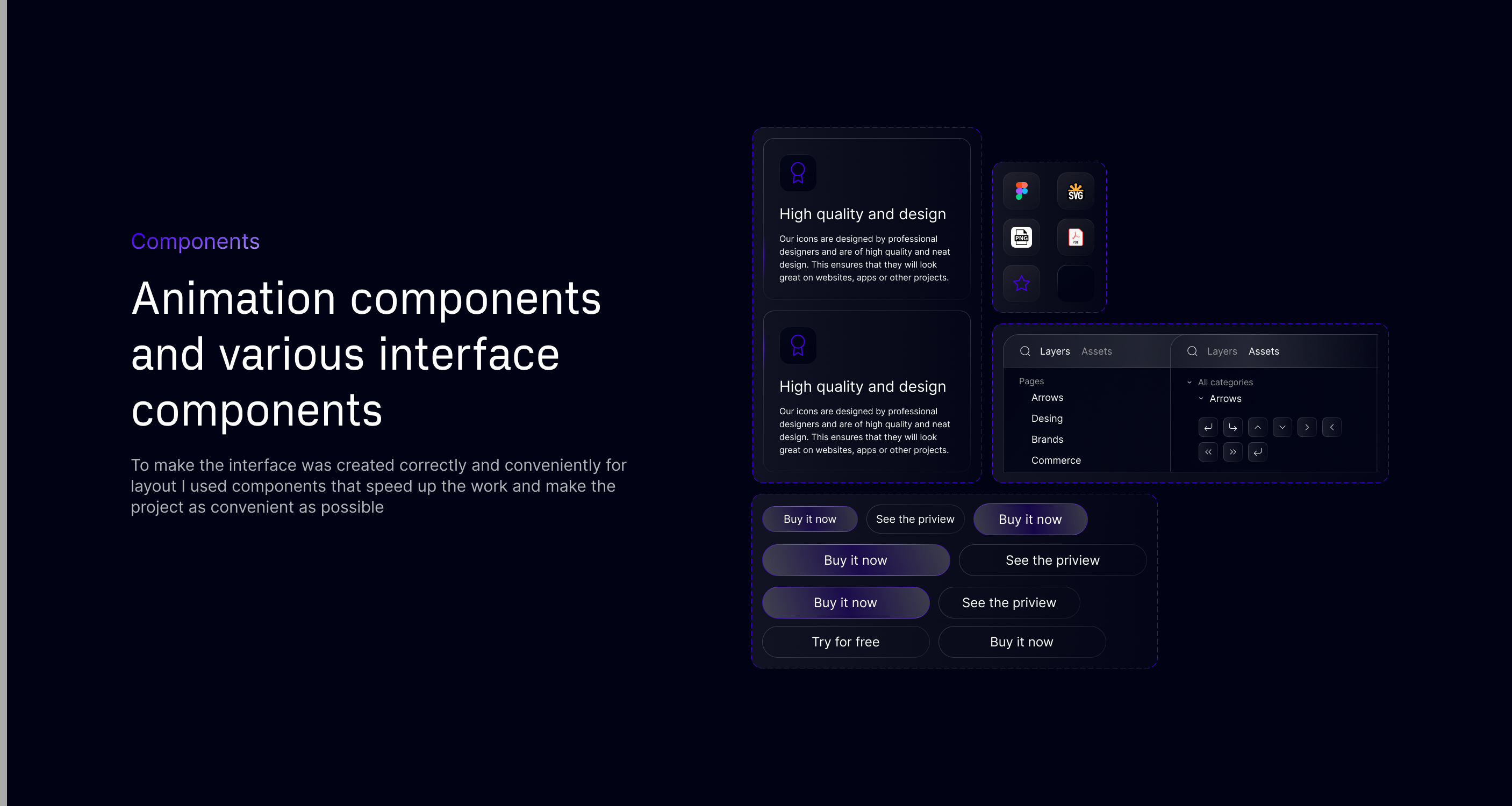 Components

Animation components and various interface components

To make the interface was created correctly and conveniently for layout I used components that speed up the work and make the project as convenient as possible

High quality and design

Our icons are designed by professional designers and are of high quality and neat design. This ensures that they will look great on websites, apps or other projects.

High quality and design

Our icons are designed by professional designers and are of high quality and neat design. This ensures that they will look great on websites, apps or other projects.

SVG
PNG
PDF

Layers Assets
Pages
Arrows
Desing
Brands
Commerce

Layers Assets
All categories
Arrows

Buy it now
See the priview
Buy it now
Buy it now
See the priview
Buy it now
See the priview
Try for free
Buy it now